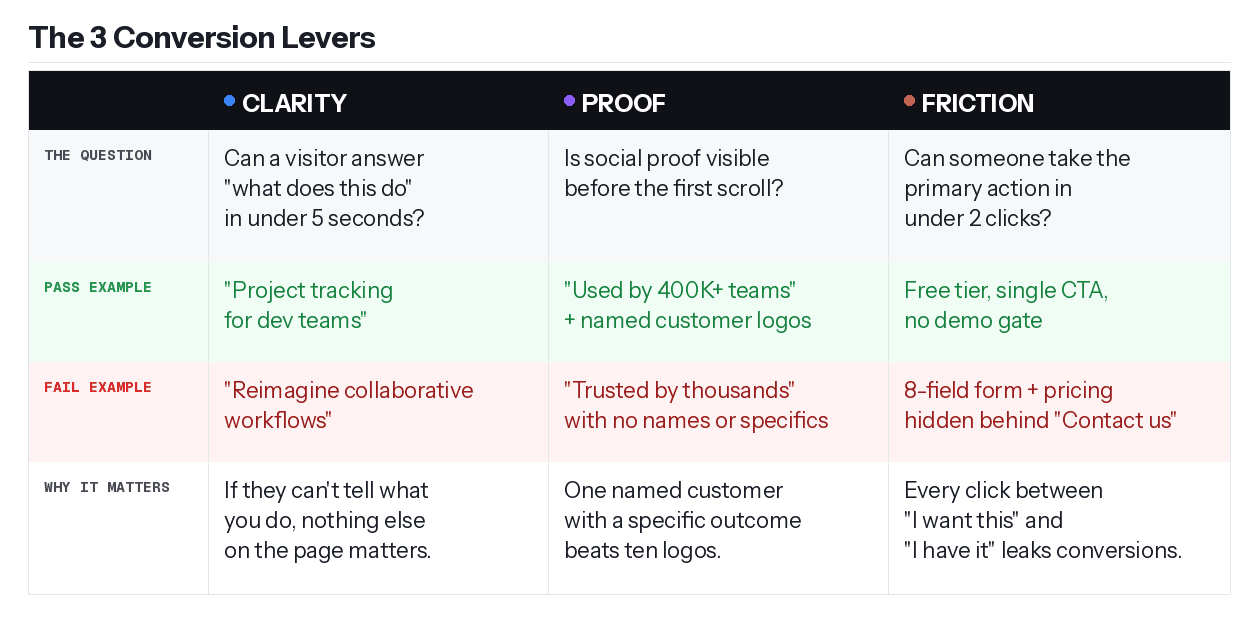 The 3 Conversion Levers

| | CLARITY | PROOF | FRICTION |
|---|---|---|---|
| THE QUESTION | Can a visitor answer "what does this do" in under 5 seconds? | Is social proof visible before the first scroll? | Can someone take the primary action in under 2 clicks? |
| PASS EXAMPLE | "Project tracking for dev teams" | "Used by 400K+ teams" + named customer logos | Free tier, single CTA, no demo gate |
| FAIL EXAMPLE | "Reimagine collaborative workflows" | "Trusted by thousands" with no names or specifics | 8-field form + pricing hidden behind "Contact us" |
| WHY IT MATTERS | If they can't tell what you do, nothing else on the page matters. | One named customer with a specific outcome beats ten logos. | Every click between "I want this" and "I have it" leaks conversions. |